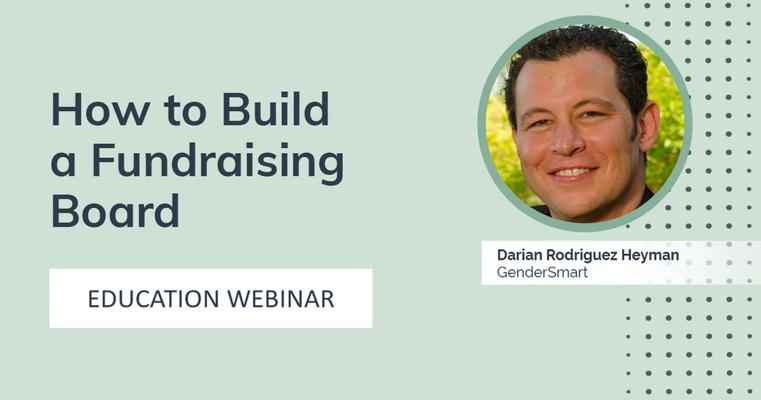 How to Build a Fundraising Board

EDUCATION WEBINAR

Darian Rodriguez Heyman
GenderSmart